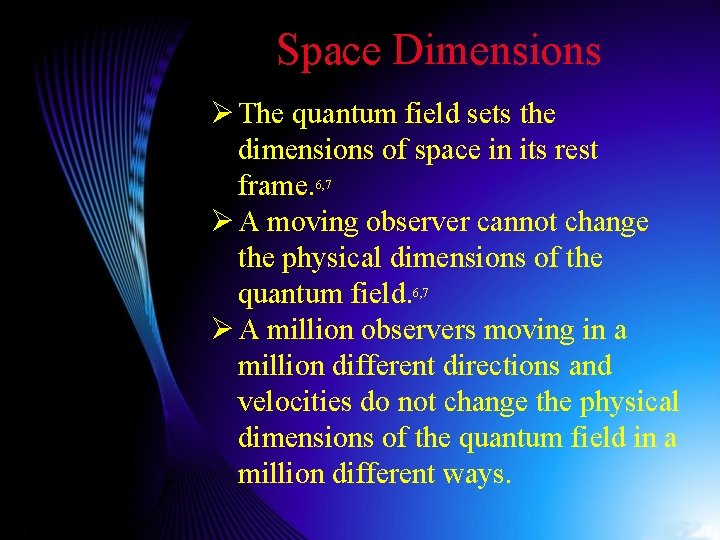 Space Dimensions

➢ The quantum field sets the dimensions of space in its rest frame.$^{6,7}$

➢ A moving observer cannot change the physical dimensions of the quantum field.$^{6,7}$

➢ A million observers moving in a million different directions and velocities do not change the physical dimensions of the quantum field in a million different ways.